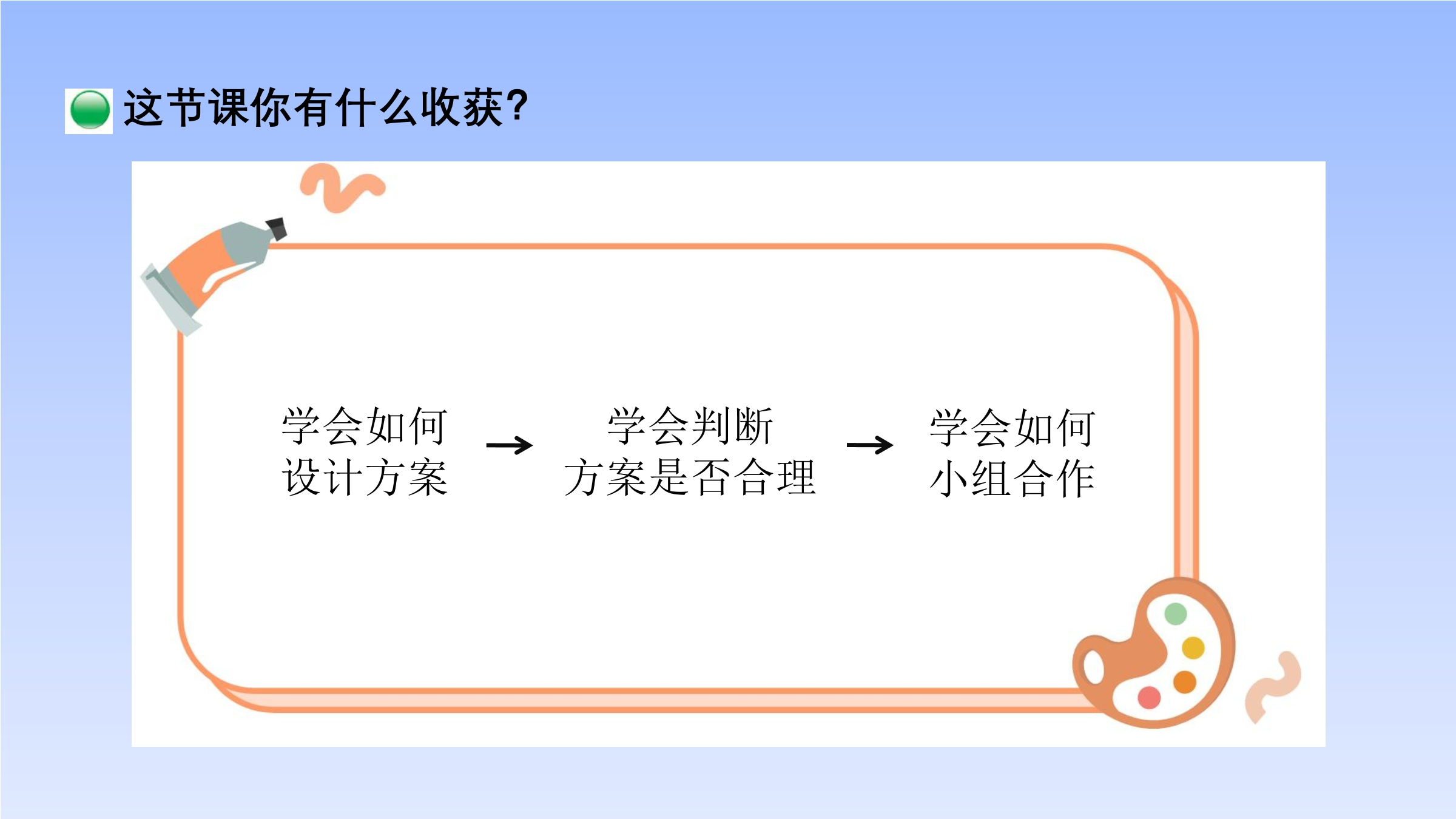 这节课你有什么收获?

学会如何
设计方案

→

学会判断
方案是否合理

→

学会如何
小组合作